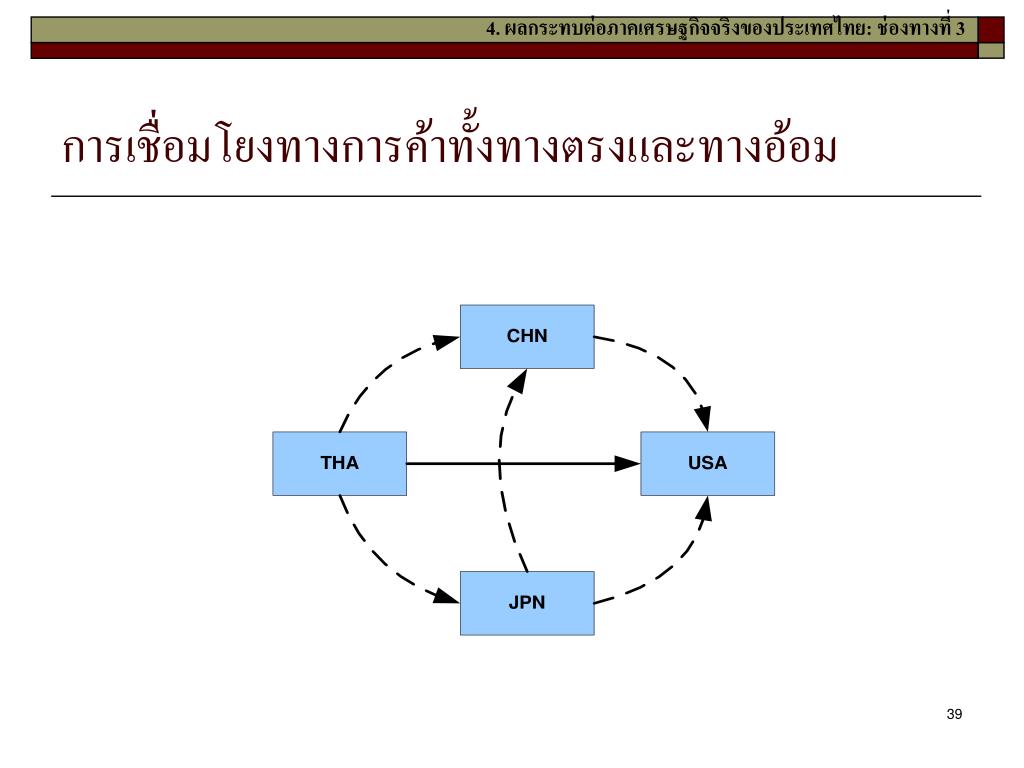 4. ผลกระทบต่อภาคเศรษฐกิจจริงของประเทศไทย: ช่องทางที่ 3

การเชื่อมโยงทางการค้าทั้งทางตรงและทางอ้อม

CHN

THA

USA

JPN

39